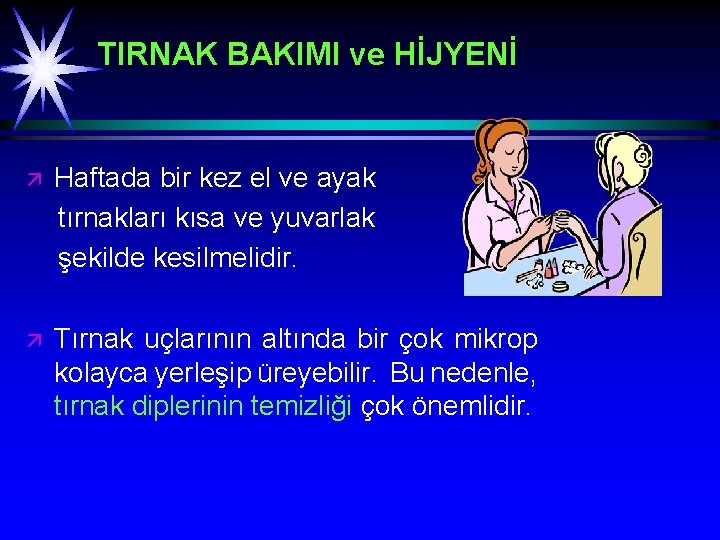 TIRNAK BAKIMI ve HİJYENİ

Haftada bir kez el ve ayak tırnakları kısa ve yuvarlak şekilde kesilmelidir.

Tırnak uçlarının altında bir çok mikrop kolayca yerleşip üreyebilir. Bu nedenle, tırnak diplerinin temizliği çok önemlidir.